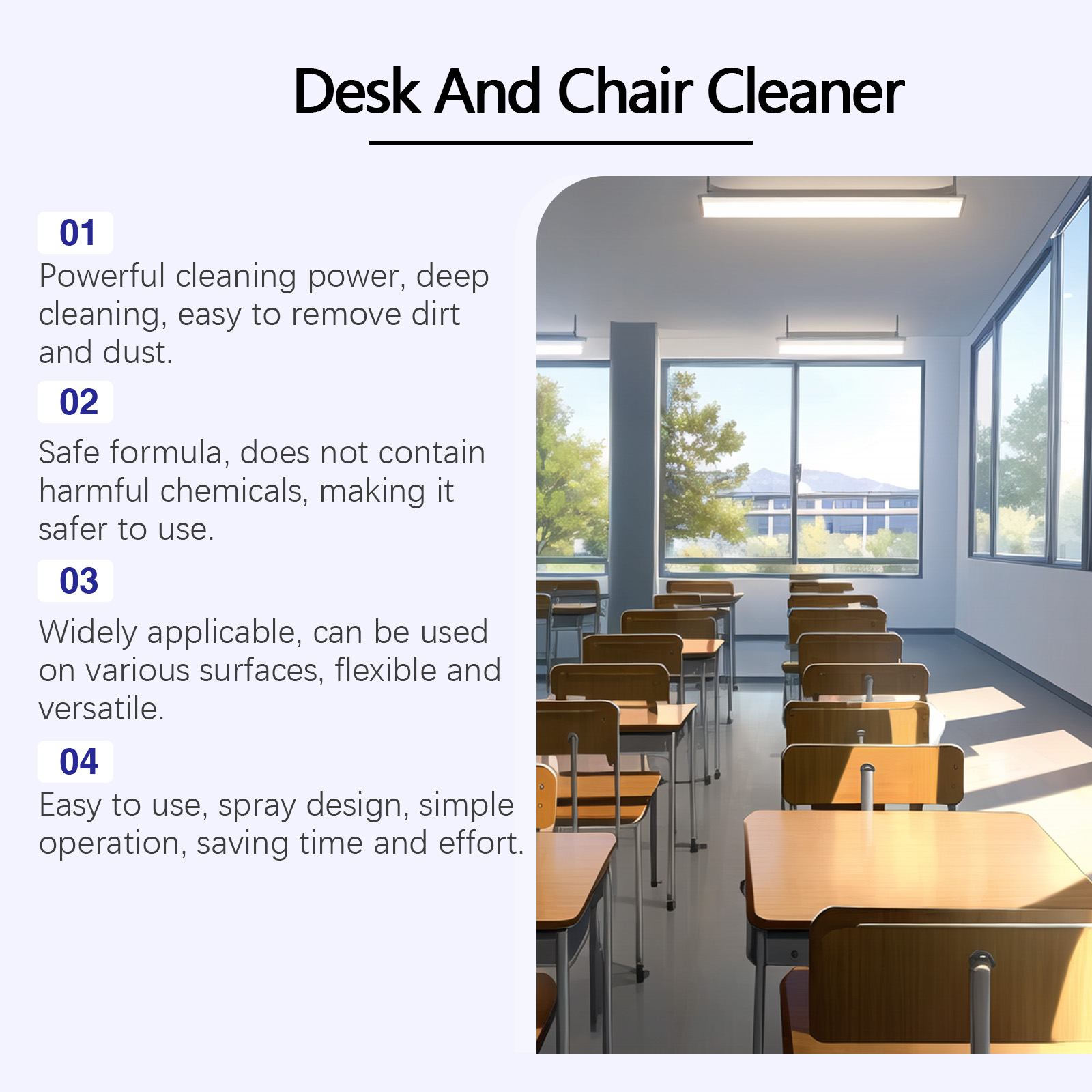 Desk And Chair Cleaner

01
Powerful cleaning power, deep cleaning, easy to remove dirt and dust.

02
Safe formula, does not contain harmful chemicals, making it safer to use.

03
Widely applicable, can be used on various surfaces, flexible and versatile.

04
Easy to use, spray design, simple operation, saving time and effort.